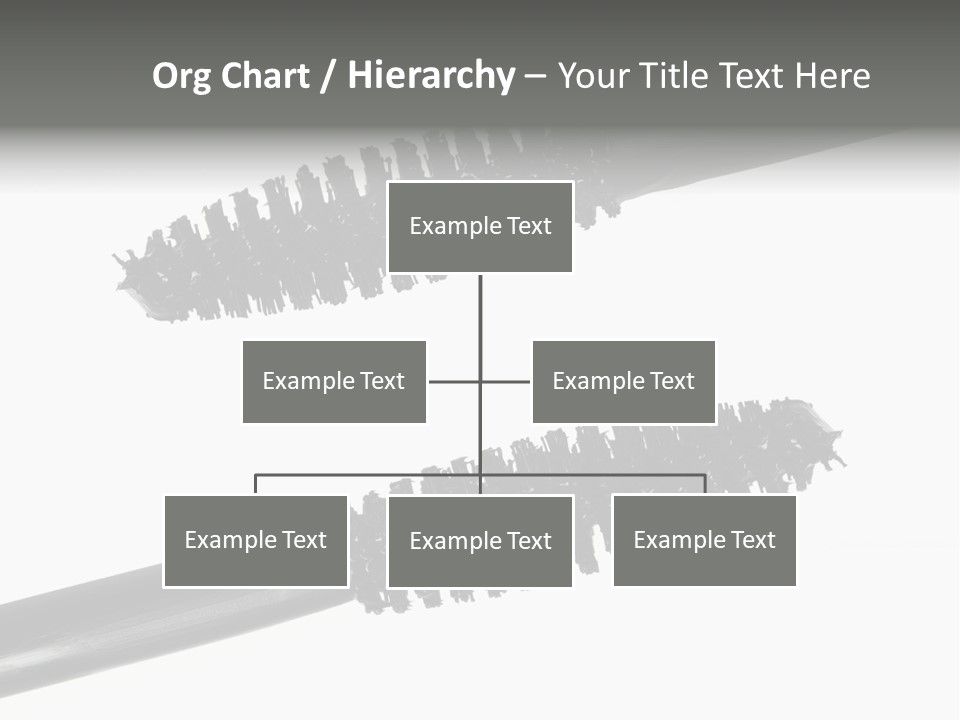 Org Chart / Hierarchy – Your Title Text Here

Example Text

Example Text

Example Text

Example Text

Example Text

Example Text